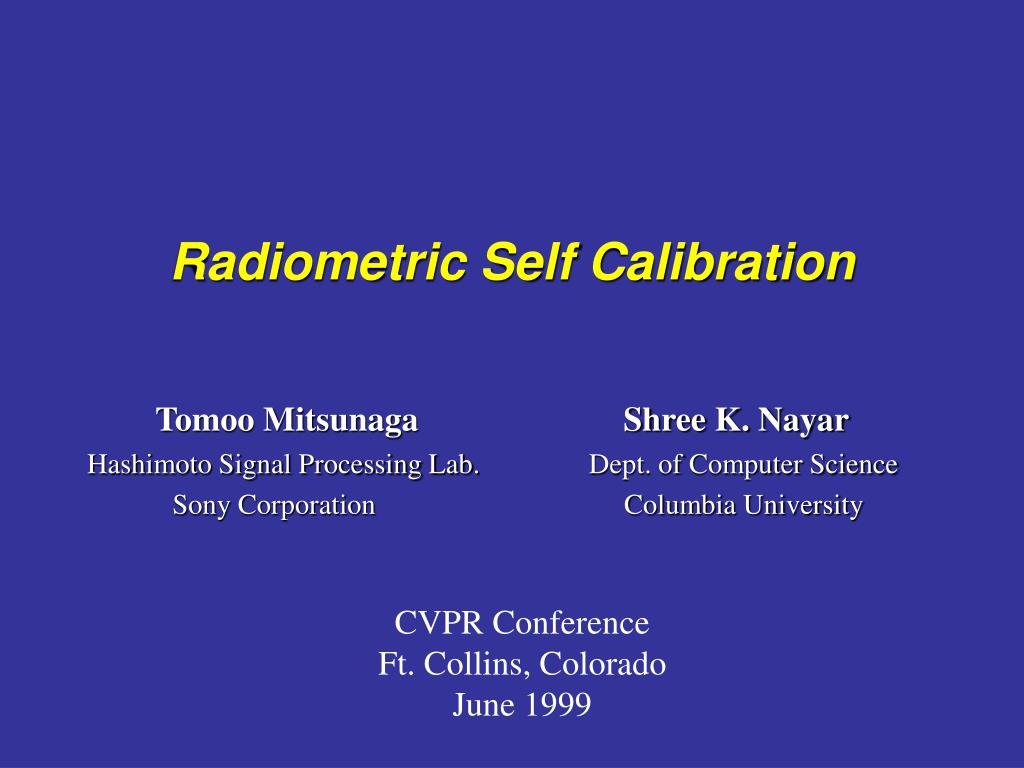 Radiometric Self Calibration

Tomoo Mitsunaga
Hashimoto Signal Processing Lab.
Sony Corporation

Shree K. Nayar
Dept. of Computer Science
Columbia University

CVPR Conference
Ft. Collins, Colorado
June 1999